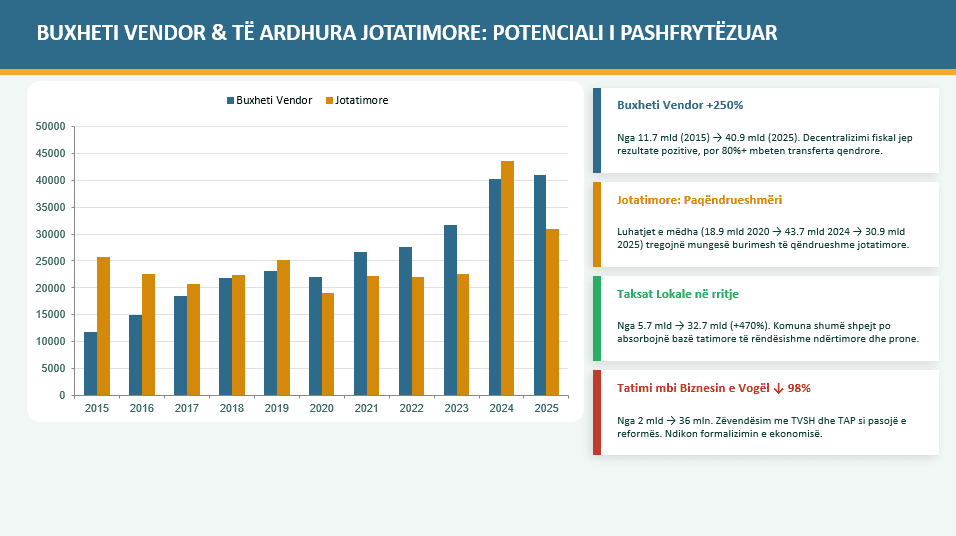 BUXHETI VENDOR & TË ARDHURA JOTATIMORE: POTENCIALI I PASHFRYTËZUAR

Buxheti Vendor
Jotatimore

50000
45000
40000
35000
30000
25000
20000
15000
10000
5000
0

2015 2016 2017 2018 2019 2020 2021 2022 2023 2024 2025

Buxheti Vendor +250%

Nga 11.7 mld (2015) → 40.9 mld (2025). Decentralizimi fiskal jep rezultate pozitive, por 80%+ mbeten transferta qendrore.

Jotatimore: Paqëndrueshmëri

Luhatjet e mëdha (18.9 mld 2020 → 43.7 mld 2024 → 30.9 mld 2025) tregojnë mungesë burimesh të qëndrueshme jotatimore.

Taksat Lokale në rritje

Nga 5.7 mld → 32.7 mld (+470%). Komuna shumë shpejt po absorbojnë bazë tatimore të rëndësishme ndërtimore dhe prone.

Tatimi mbi Biznesin e Vogël ↓ 98%

Nga 2 mld → 36 mln. Zëvendësim me TVSH dhe TAP si pasojë e reformës. Ndikon formalizimin e ekonomisë.